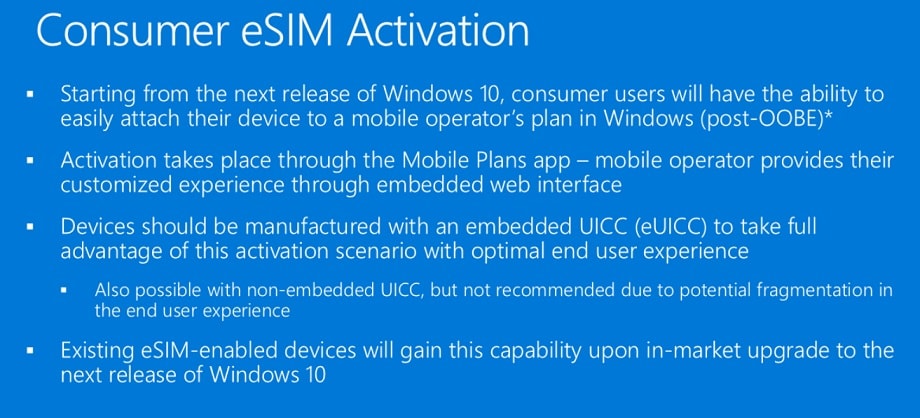 Consumer eSIM Activation

▪ Starting from the next release of Windows 10, consumer users will have the ability to easily attach their device to a mobile operator's plan in Windows (post-OOBE)*

▪ Activation takes place through the Mobile Plans app – mobile operator provides their customized experience through embedded web interface

▪ Devices should be manufactured with an embedded UICC (eUICC) to take full advantage of this activation scenario with optimal end user experience

▪ Also possible with non-embedded UICC, but not recommended due to potential fragmentation in the end user experience

▪ Existing eSIM-enabled devices will gain this capability upon in-market upgrade to the next release of Windows 10